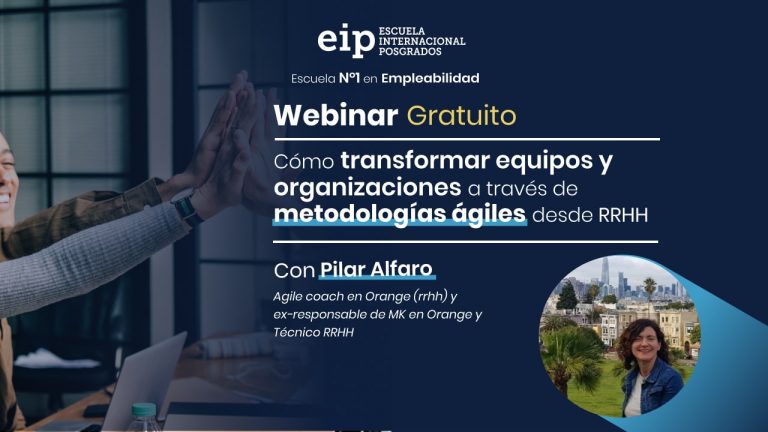 eip ESCUELA INTERNACIONAL POSGRADOS

Escuela Nº1 en Empleabilidad

Webinar Gratuito

Cómo transformar equipos y organizaciones a través de metodologías ágiles desde RRHH

Con Pilar Alfaro

Agile coach en Orange (rrhh) y ex-responsable de MK en Orange y Técnico RRHH